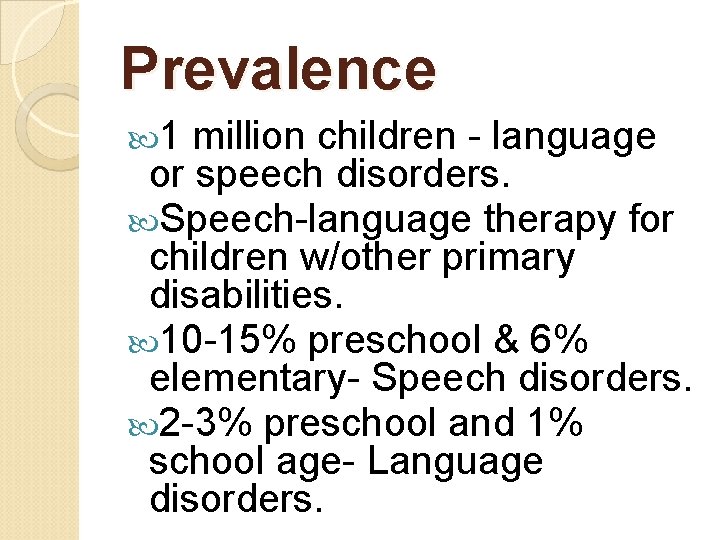 Prevalence

1 million children - language or speech disorders.

Speech-language therapy for children w/other primary disabilities.

10-15% preschool & 6% elementary- Speech disorders.

2-3% preschool and 1% school age- Language disorders.